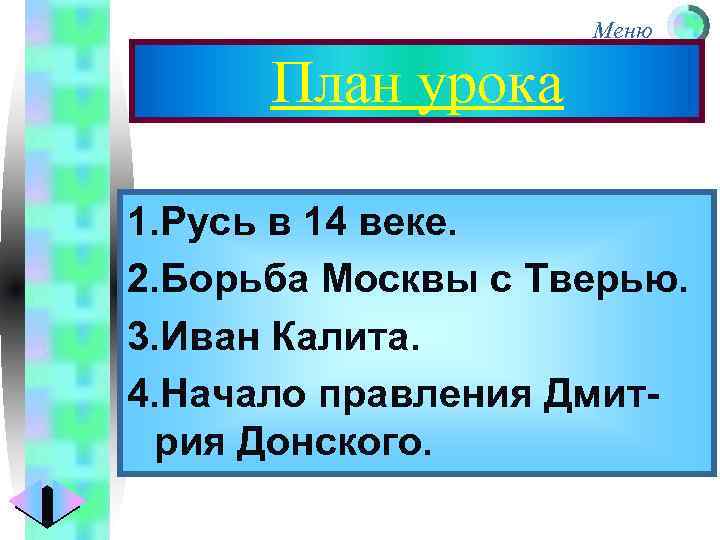 Меню

План урока

1.Русь в 14 веке.

2.Борьба Москвы с Тверью.

3.Иван Калита.

4.Начало правления Дмитрия Донского.